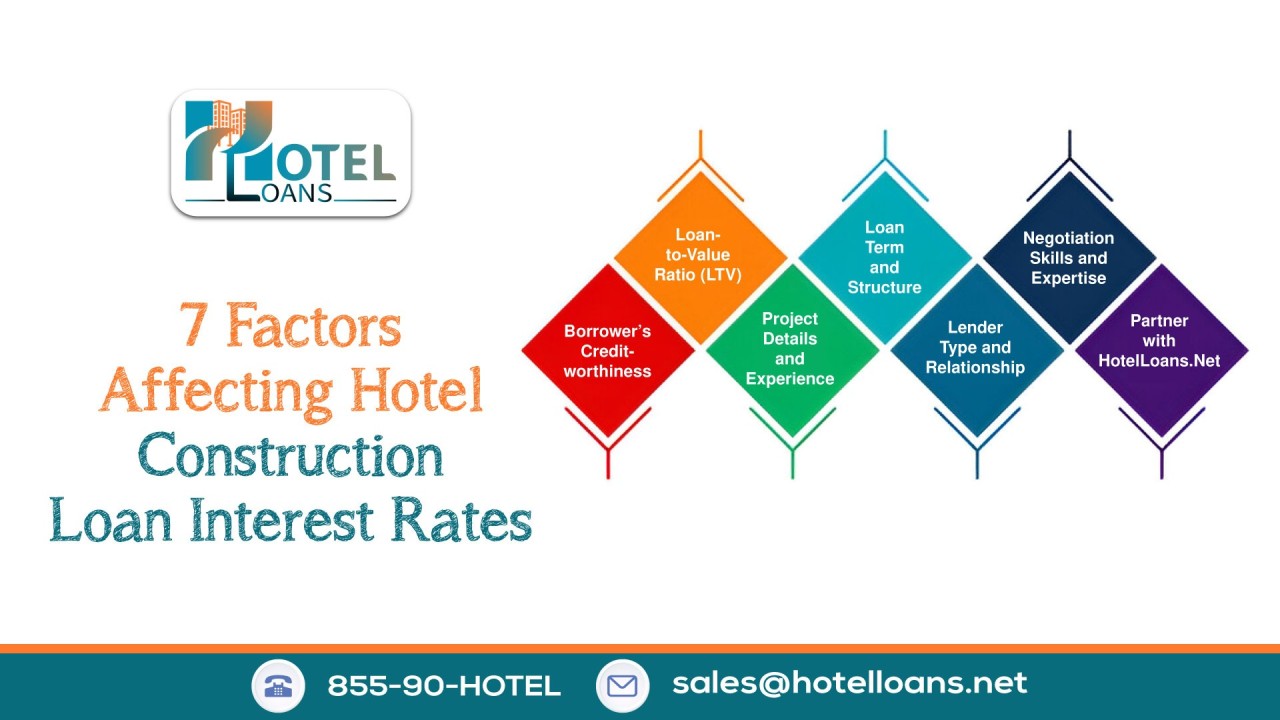 HOTEL LOANS

7 Factors Affecting Hotel Construction Loan Interest Rates

Borrower's Credit-worthiness

Loan-to-Value Ratio (LTV)

Project Details and Experience

Loan Term and Structure

Lender Type and Relationship

Negotiation Skills and Expertise

Partner with HotelLoans.Net

855-90-HOTEL

sales@hotelloans.net